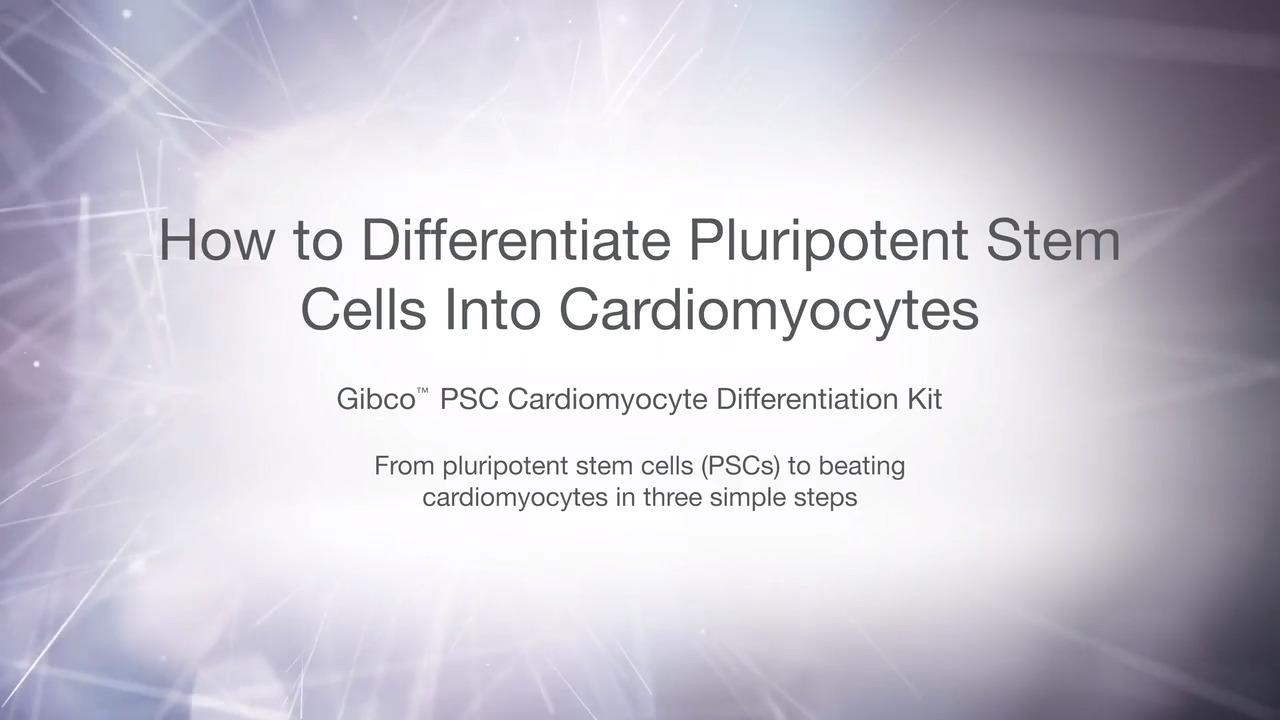 How to Differentiate Pluripotent Stem Cells Into Cardiomyocytes

Gibco™ PSC Cardiomyocyte Differentiation Kit

From pluripotent stem cells (PSCs) to beating cardiomyocytes in three simple steps